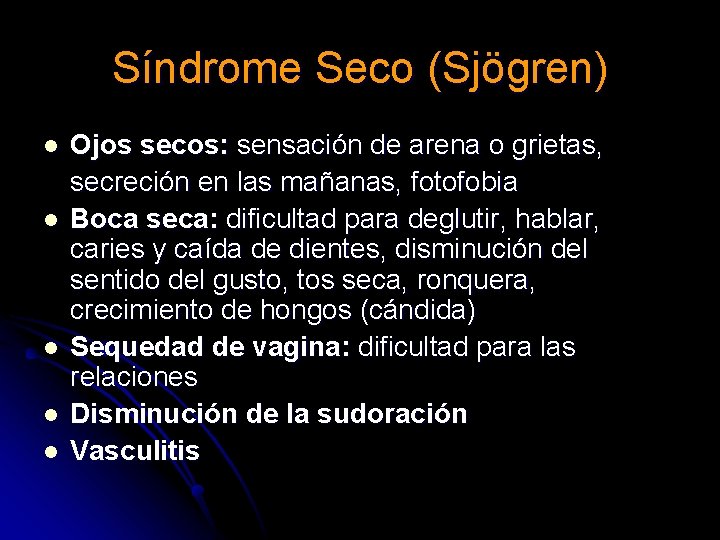 Síndrome Seco (Sjögren)

- Ojos secos: sensación de arena o grietas, secreción en las mañanas, fotofobia
- Boca seca: dificultad para deglutir, hablar, caries y caída de dientes, disminución del sentido del gusto, tos seca, ronquera, crecimiento de hongos (cándida)
- Sequedad de vagina: dificultad para las relaciones
- Disminución de la sudoración
- Vasculitis